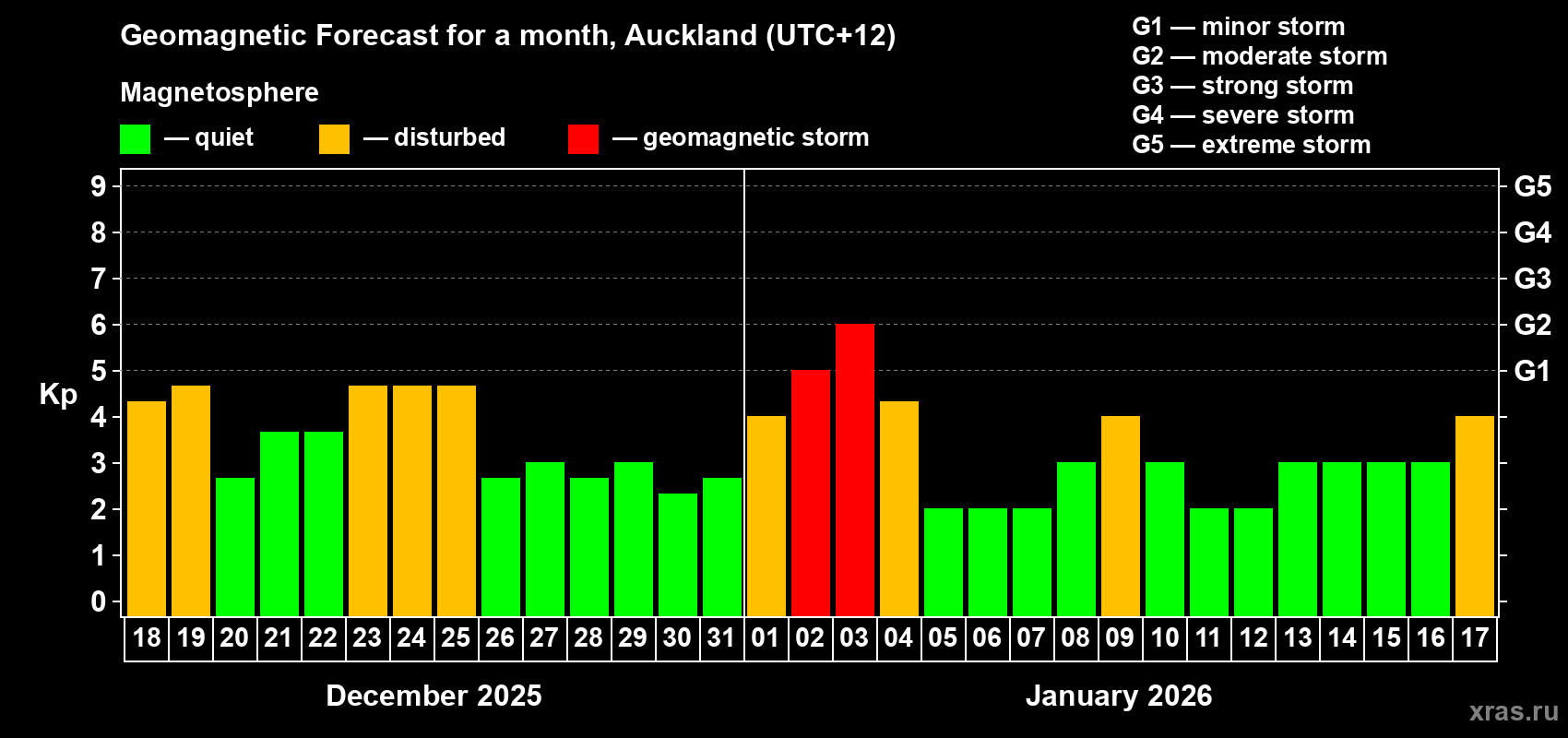 Geomagnetic Forecast for a month, Auckland (UTC+12)

Magnetosphere

— quiet — disturbed — geomagnetic storm

G1 — minor storm
G2 — moderate storm
G3 — strong storm
G4 — severe storm
G5 — extreme storm

Kp

9 8 7 6 5 4 3 2 1 0

G5 G4 G3 G2 G1

18 19 20 21 22 23 24 25 26 27 28 29 30 31 01 02 03 04 05 06 07 08 09 10 11 12 13 14 15 16 17

December 2025

January 2026

xras.ru